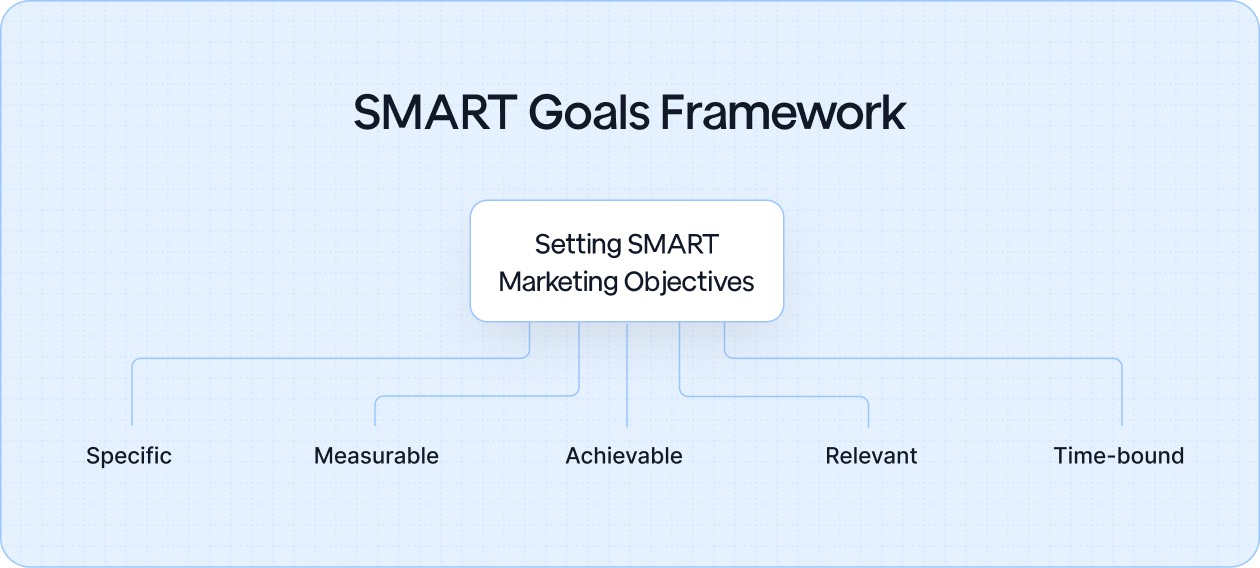 SMART Goals Framework

Setting SMART Marketing Objectives

Specific

Measurable

Achievable

Relevant

Time-bound